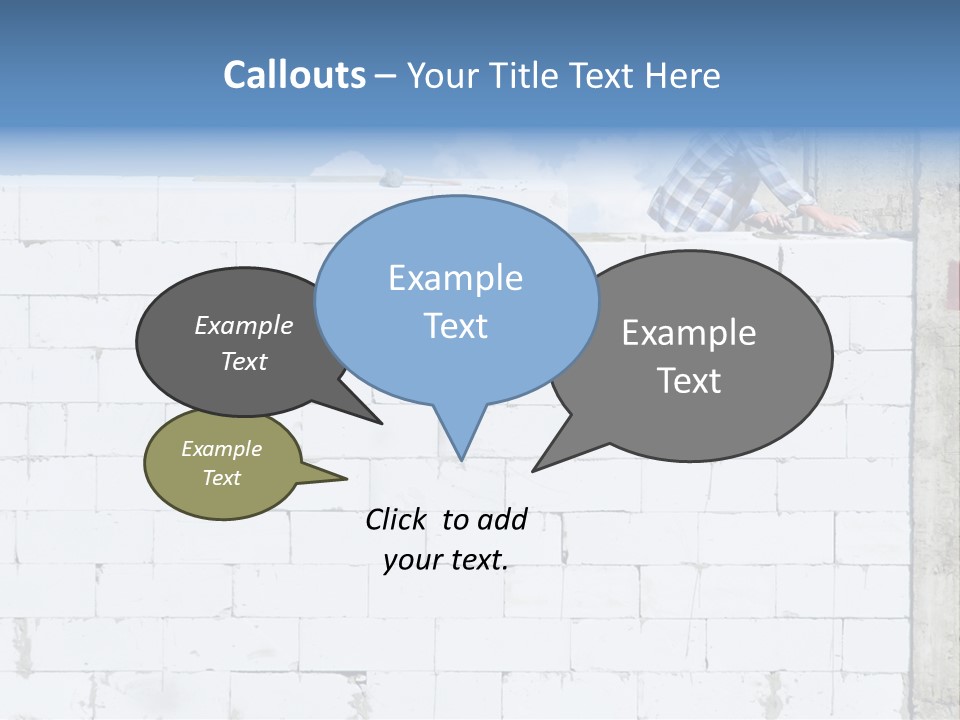 Callouts – Your Title Text Here

Example Text

Example Text

Example Text

Example Text

Click to add your text.